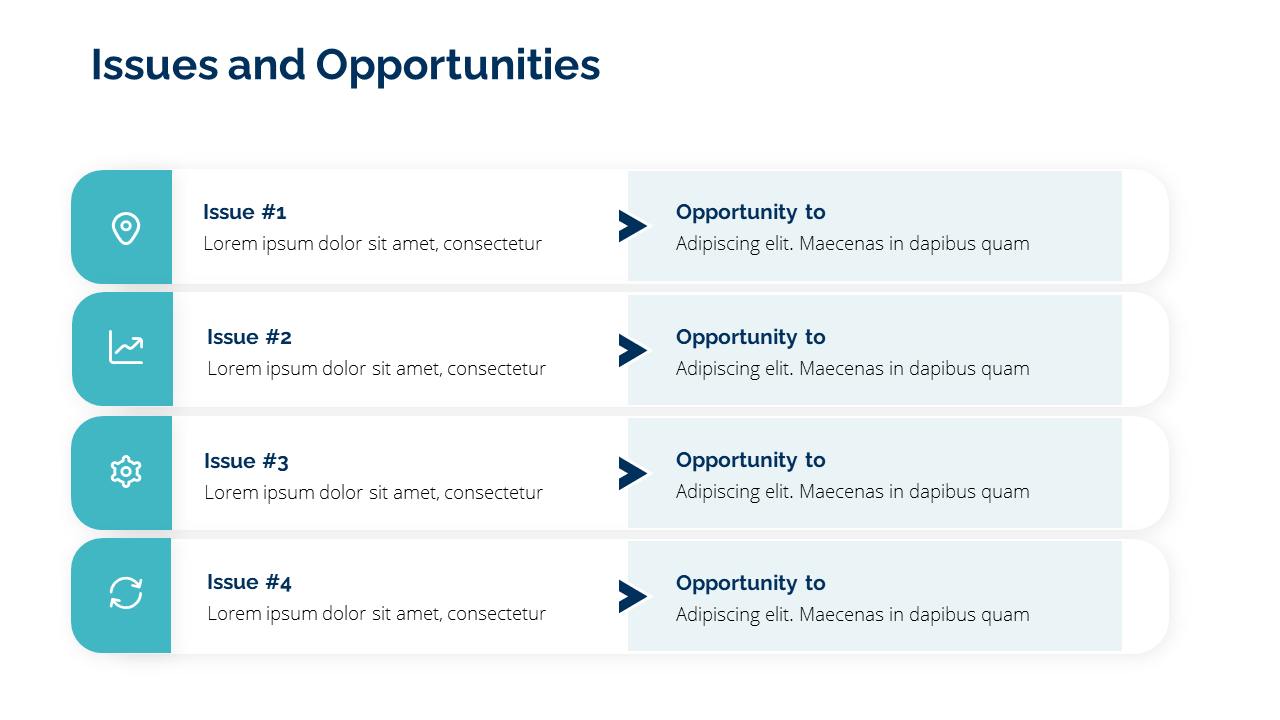 Issues and Opportunities

Issue #1
Lorem ipsum dolor sit amet, consectetur

Opportunity to
Adipiscing elit. Maecenas in dapibus quam

Issue #2
Lorem ipsum dolor sit amet, consectetur

Opportunity to
Adipiscing elit. Maecenas in dapibus quam

Issue #3
Lorem ipsum dolor sit amet, consectetur

Opportunity to
Adipiscing elit. Maecenas in dapibus quam

Issue #4
Lorem ipsum dolor sit amet, consectetur

Opportunity to
Adipiscing elit. Maecenas in dapibus quam